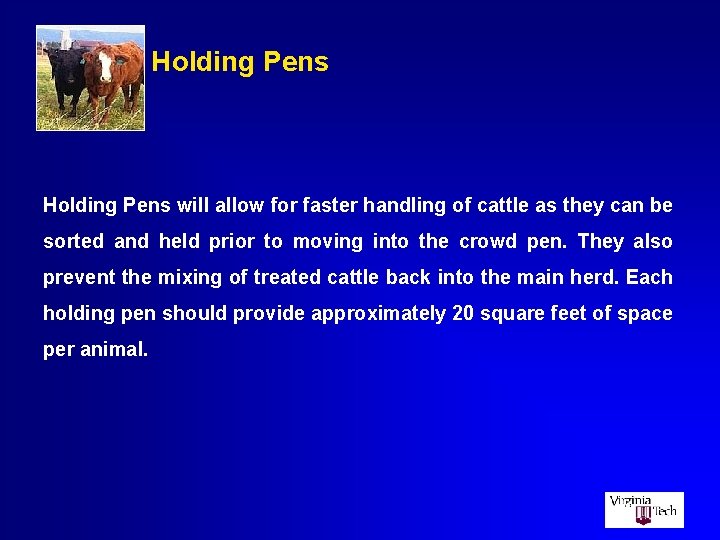 Holding Pens

Holding Pens will allow for faster handling of cattle as they can be sorted and held prior to moving into the crowd pen. They also prevent the mixing of treated cattle back into the main herd. Each holding pen should provide approximately 20 square feet of space per animal.

Virginia Tech